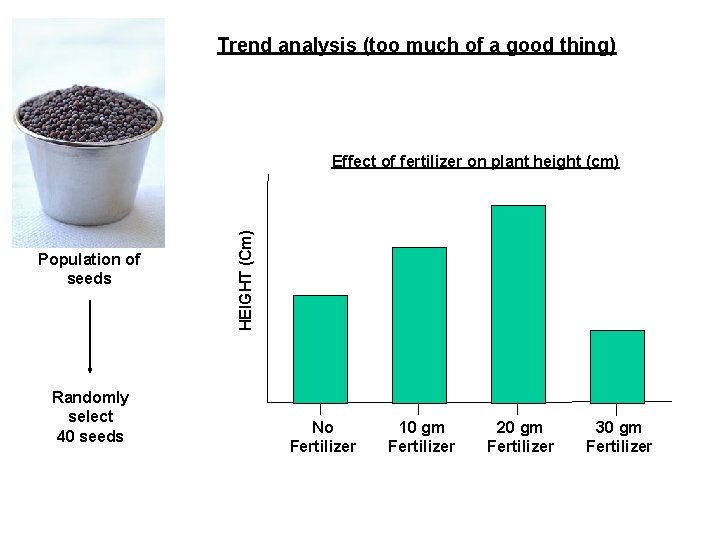 Trend analysis (too much of a good thing)

Population of seeds

Randomly select 40 seeds

Effect of fertilizer on plant height (cm)

HEIGHT (Cm)

No Fertilizer
10 gm Fertilizer
20 gm Fertilizer
30 gm Fertilizer